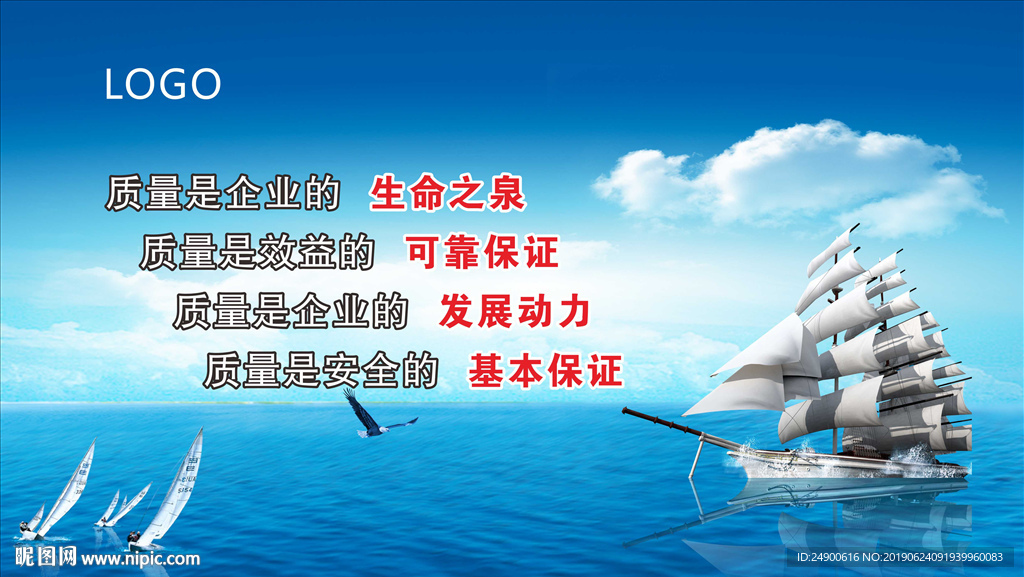 LOGO

质量是企业的 生命之泉

质量是效益的 可靠保证

质量是企业的 发展动力

质量是安全的 基本保证

昵图网 www.nipic.com

ID:24900616 NO:20190624091939960083